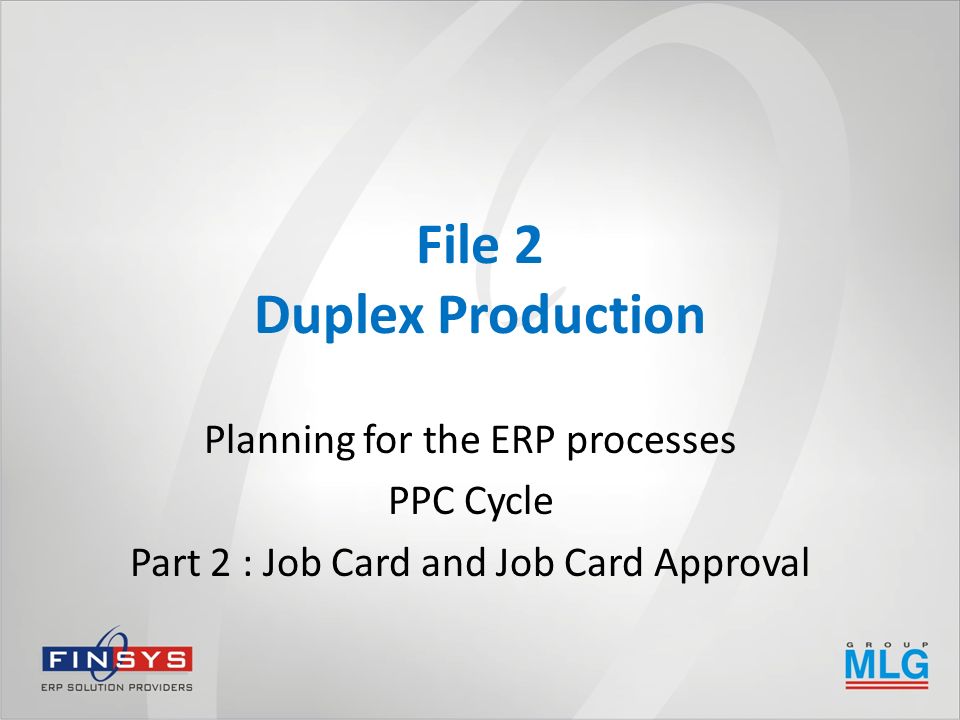 File 2
Duplex Production

Planning for the ERP processes
PPC Cycle
Part 2 : Job Card and Job Card Approval

FINSYS
ERP SOLUTION PROVIDERS

GROUP
MLG